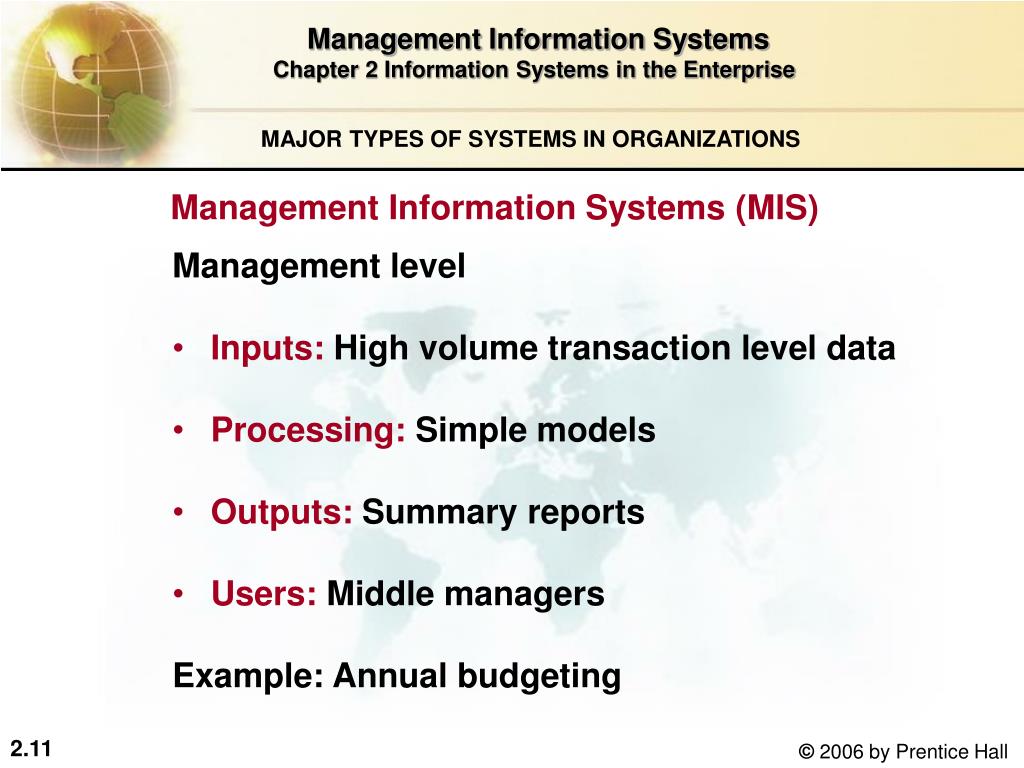 Management Information Systems
Chapter 2 Information Systems in the Enterprise

MAJOR TYPES OF SYSTEMS IN ORGANIZATIONS

Management Information Systems (MIS)

Management level

• Inputs: High volume transaction level data

• Processing: Simple models

• Outputs: Summary reports

• Users: Middle managers

Example: Annual budgeting

2.11

© 2006 by Prentice Hall